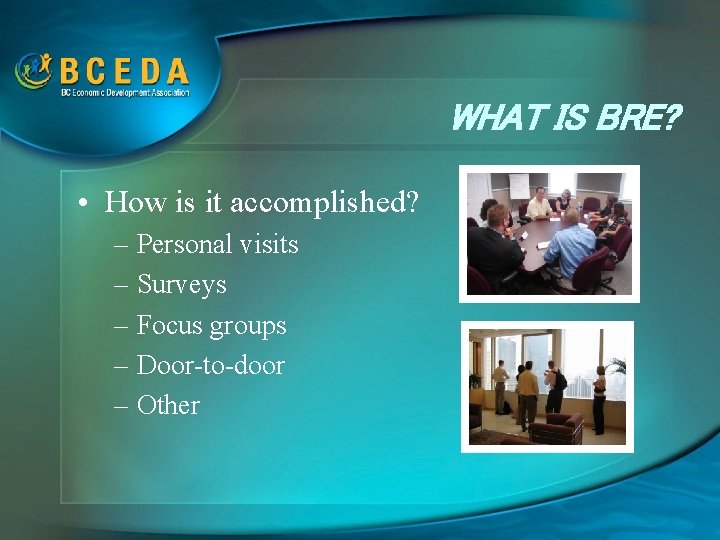 BCEDA
BC Economic Development Association

WHAT IS BRE?

• How is it accomplished?
– Personal visits
– Surveys
– Focus groups
– Door-to-door
– Other